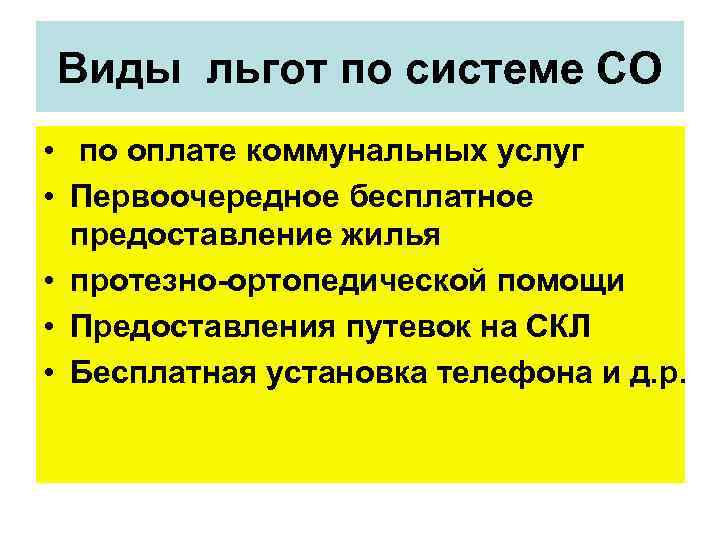 Виды льгот по системе СО

• по оплате коммунальных услуг
• Первоочередное бесплатное предоставление жилья
• протезно-ортопедической помощи
• Предоставления путевок на СКЛ
• Бесплатная установка телефона и д.р.